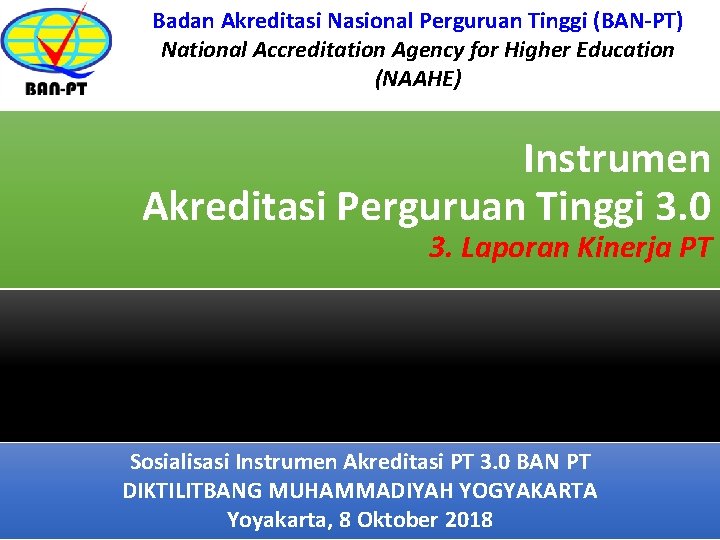 BAN-PT

Badan Akreditasi Nasional Perguruan Tinggi (BAN-PT)
National Accreditation Agency for Higher Education (NAAHE)

Instrumen
Akreditasi Perguruan Tinggi 3.0
3. Laporan Kinerja PT

Sosialisasi Instrumen Akreditasi PT 3.0 BAN PT
DIKTILITBANG MUHAMMADIYAH YOGYAKARTA
Yoyakarta, 8 Oktober 2018